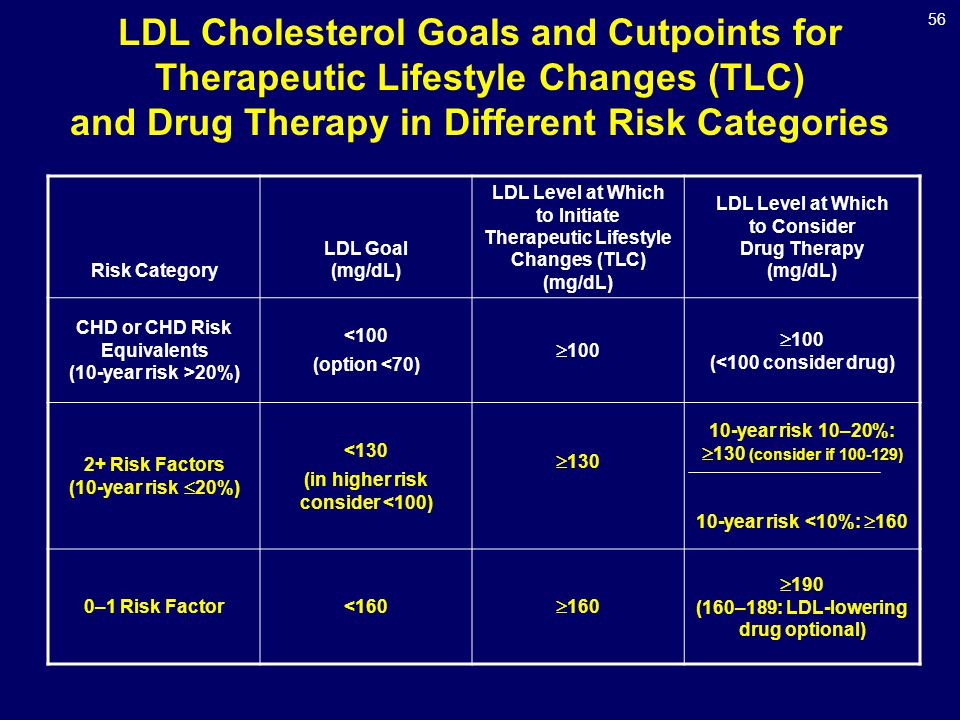 56

LDL Cholesterol Goals and Cutpoints for Therapeutic Lifestyle Changes (TLC) and Drug Therapy in Different Risk Categories

| Risk Category | LDL Goal (mg/dL) | LDL Level at Which to Initiate Therapeutic Lifestyle Changes (TLC) (mg/dL) | LDL Level at Which to Consider Drug Therapy (mg/dL) |
|---|---|---|---|
| CHD or CHD Risk Equivalents (10-year risk >20%) | <100 (option <70) | $\geq$100 | $\geq$100 (<100 consider drug) |
| 2+ Risk Factors (10-year risk $\leq$20%) | <130 (in higher risk consider <100) | $\geq$130 | 10-year risk 10–20%: $\geq$130 (consider if 100-129) 10-year risk <10%: $\geq$160 |
| 0–1 Risk Factor | <160 | $\geq$160 | $\geq$190 (160–189: LDL-lowering drug optional) |